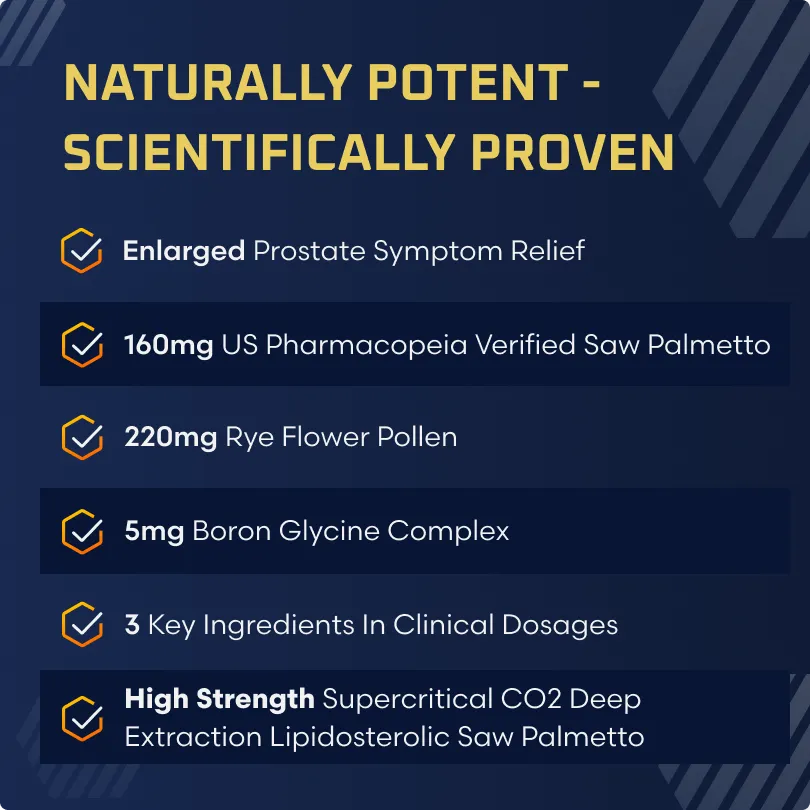 NATURALLY POTENT - SCIENTIFICALLY PROVEN

Enlarged Prostate Symptom Relief

160mg US Pharmacopeia Verified Saw Palmetto

220mg Rye Flower Pollen

5mg Boron Glycine Complex

3 Key Ingredients In Clinical Dosages

High Strength Supercritical CO2 Deep Extraction Lipidosterolic Saw Palmetto